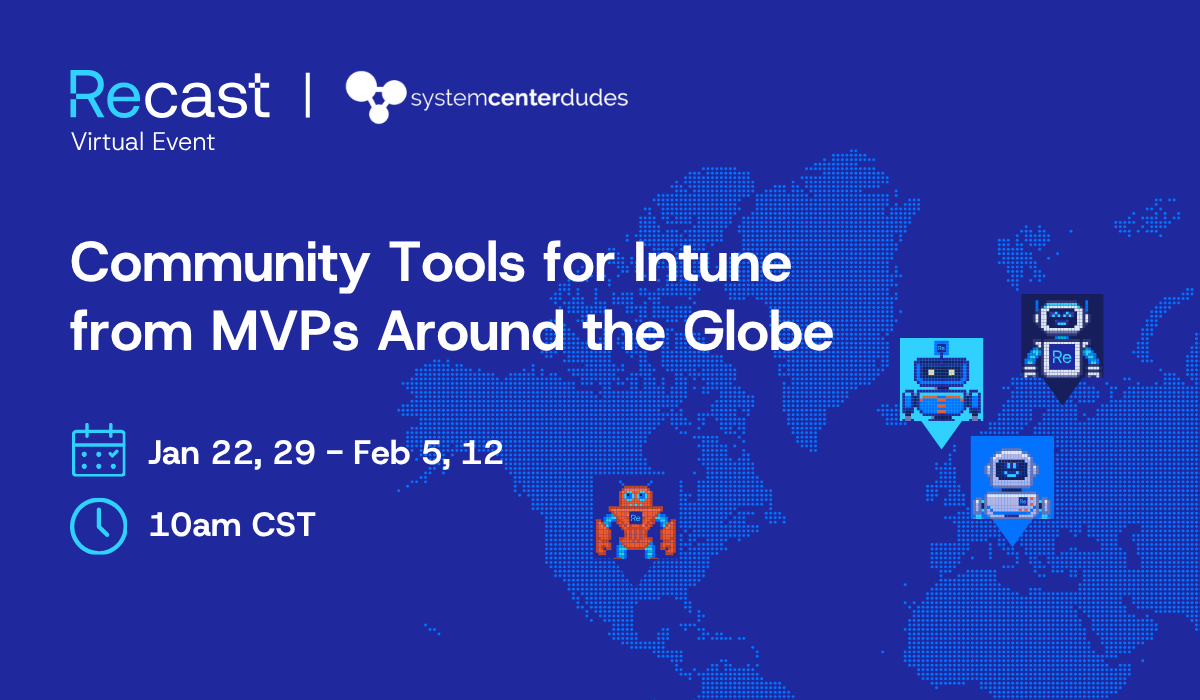 Recast | systemcenterdudes
Virtual Event

Community Tools for Intune from MVPs Around the Globe

Jan 22, 29 - Feb 5, 12

10am CST

Re

Re

Re

Re